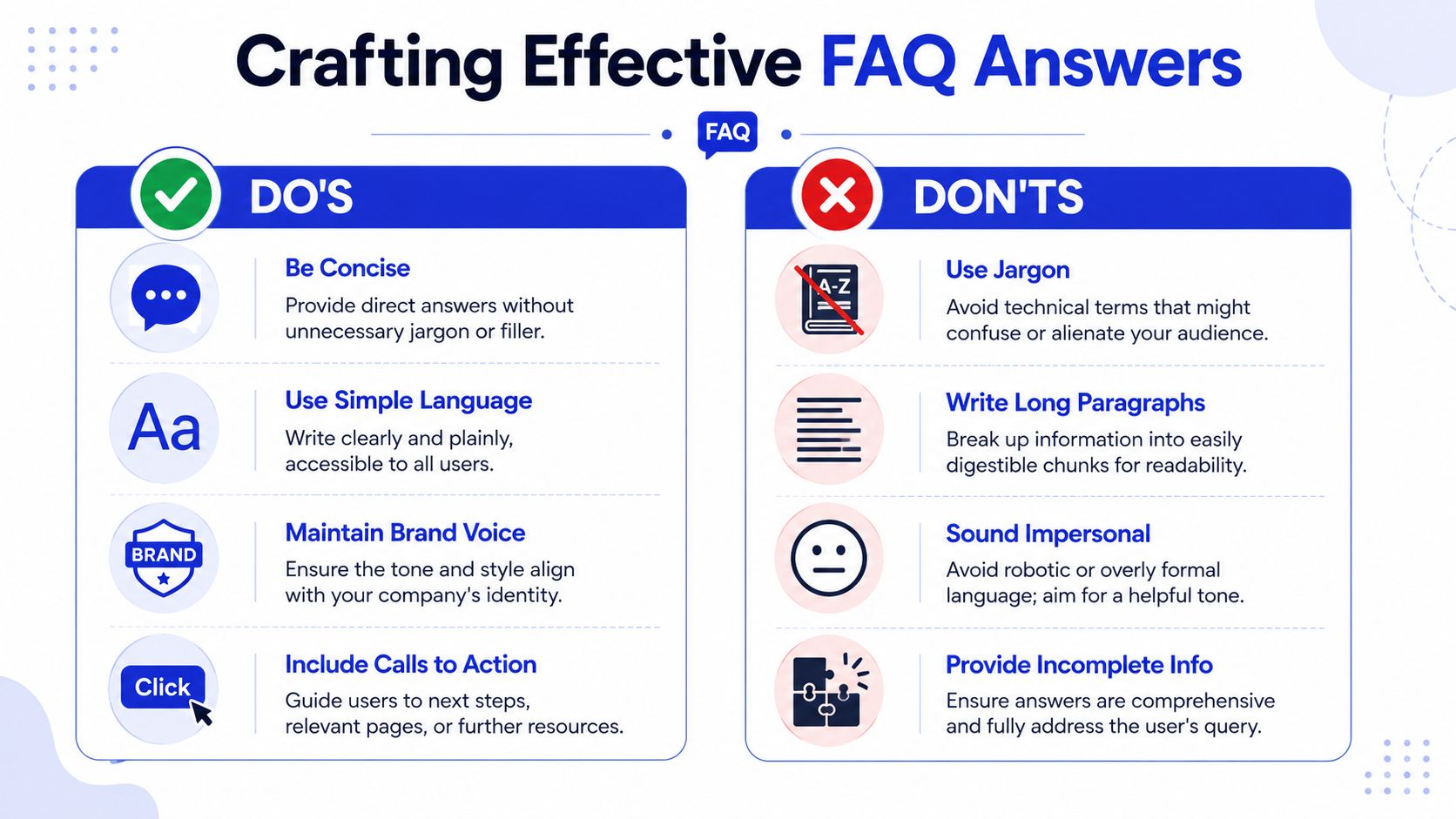 Crafting Effective FAQ Answers

FAQ

DO'S

Be Concise
Provide direct answers without unnecessary jargon or filler.

Aa

Use Simple Language
Write clearly and plainly, accessible to all users.

BRAND

Maintain Brand Voice
Ensure the tone and style align with your company's identity.

Click

Include Calls to Action
Guide users to next steps, relevant pages, or further resources.

DON'TS

A-Z

Use Jargon
Avoid technical terms that might confuse or alienate your audience.

Write Long Paragraphs
Break up information into easily digestible chunks for readability.

Sound Impersonal
Avoid robotic or overly formal language; aim for a helpful tone.

Provide Incomplete Info
Ensure answers are comprehensive and fully address the user's query.